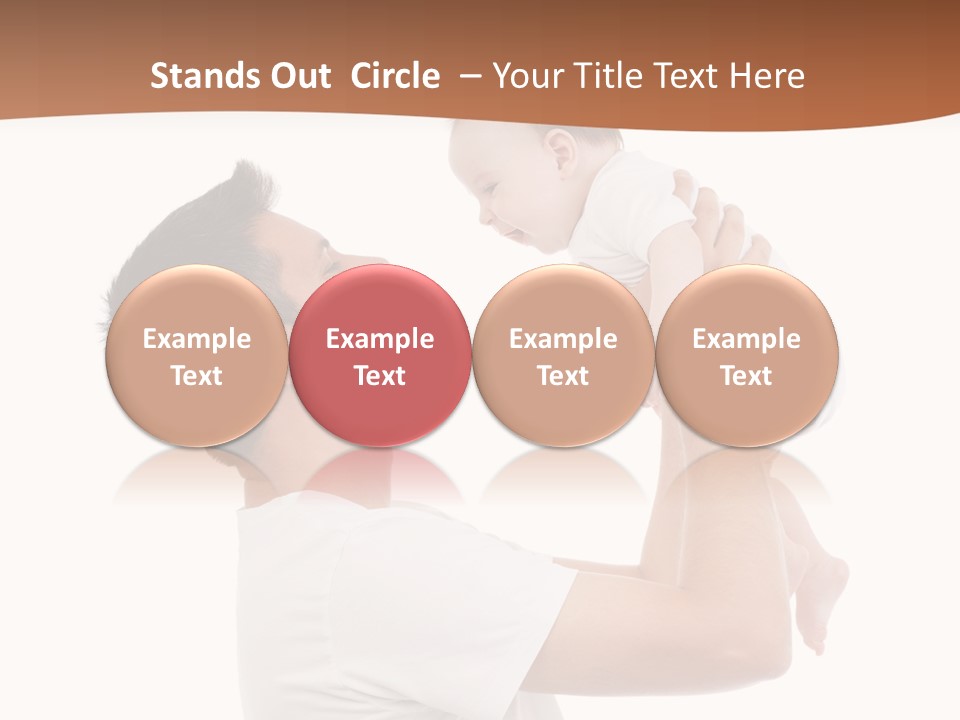 Stands Out Circle – Your Title Text Here

Example Text

Example Text

Example Text

Example Text